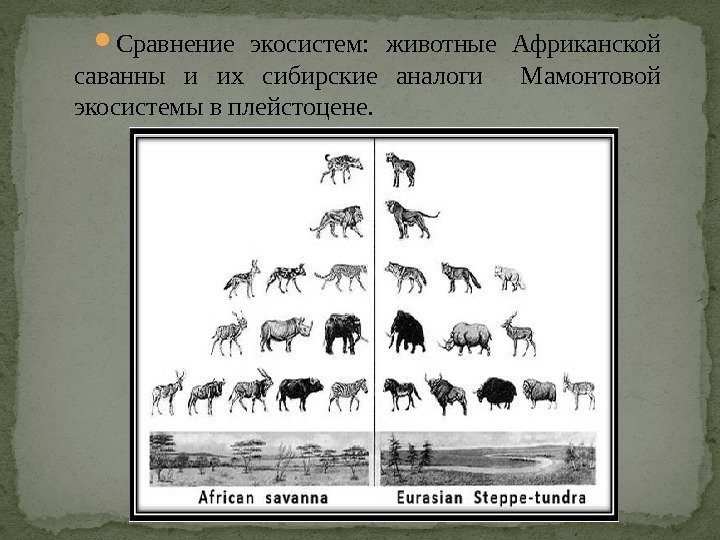 Сравнение экосистем: животные Африканской саванны и их сибирские аналоги Мамонтовой экосистемы в плейстоцене.

African savanna

Eurasian Steppe-tundra